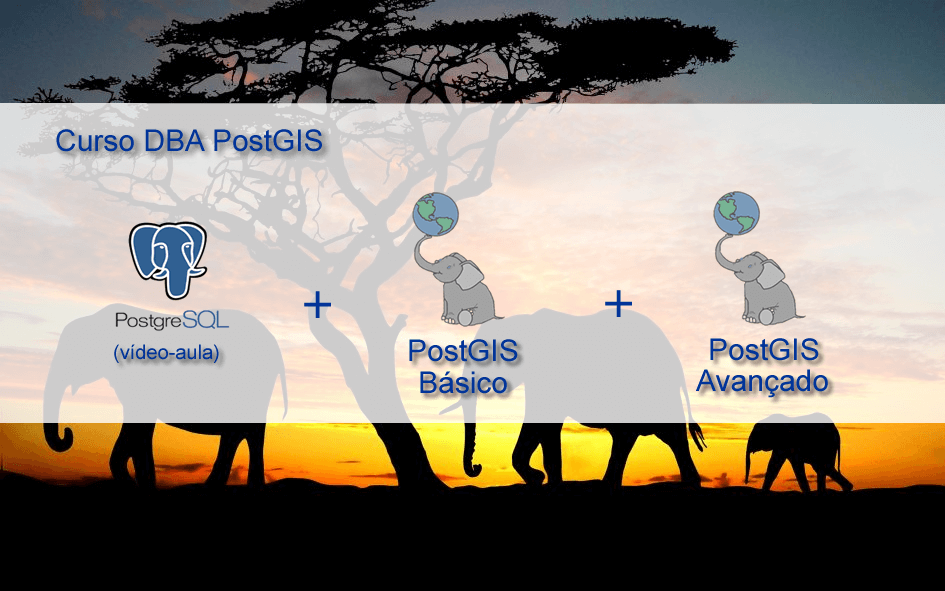 Curso DBA PostGIS

PostgreSQL
(vídeo-aula)

+

PostGIS
Básico

+

PostGIS
Avançado